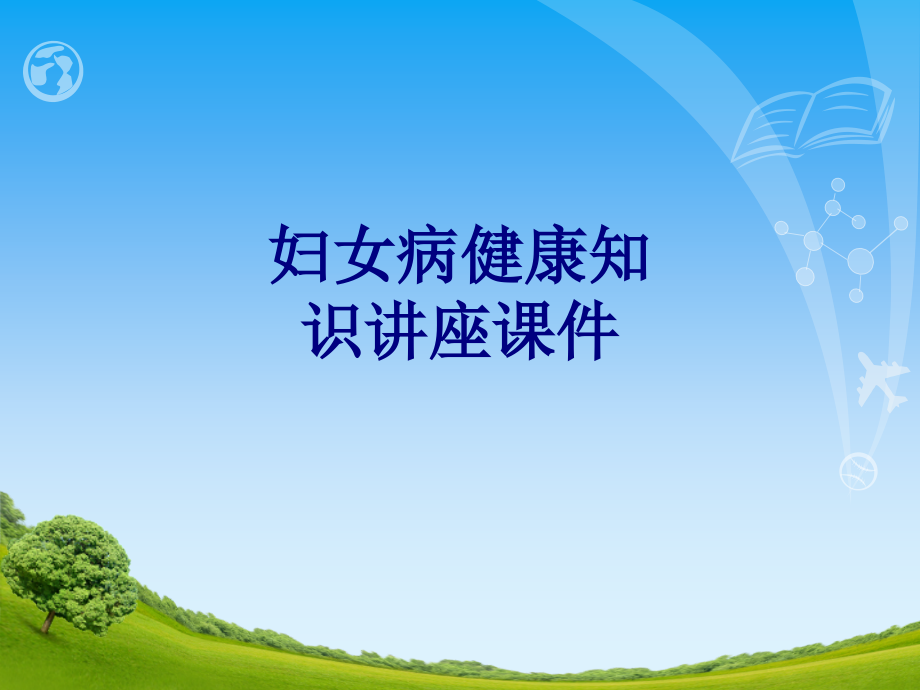 妇女病健康知识讲座课件